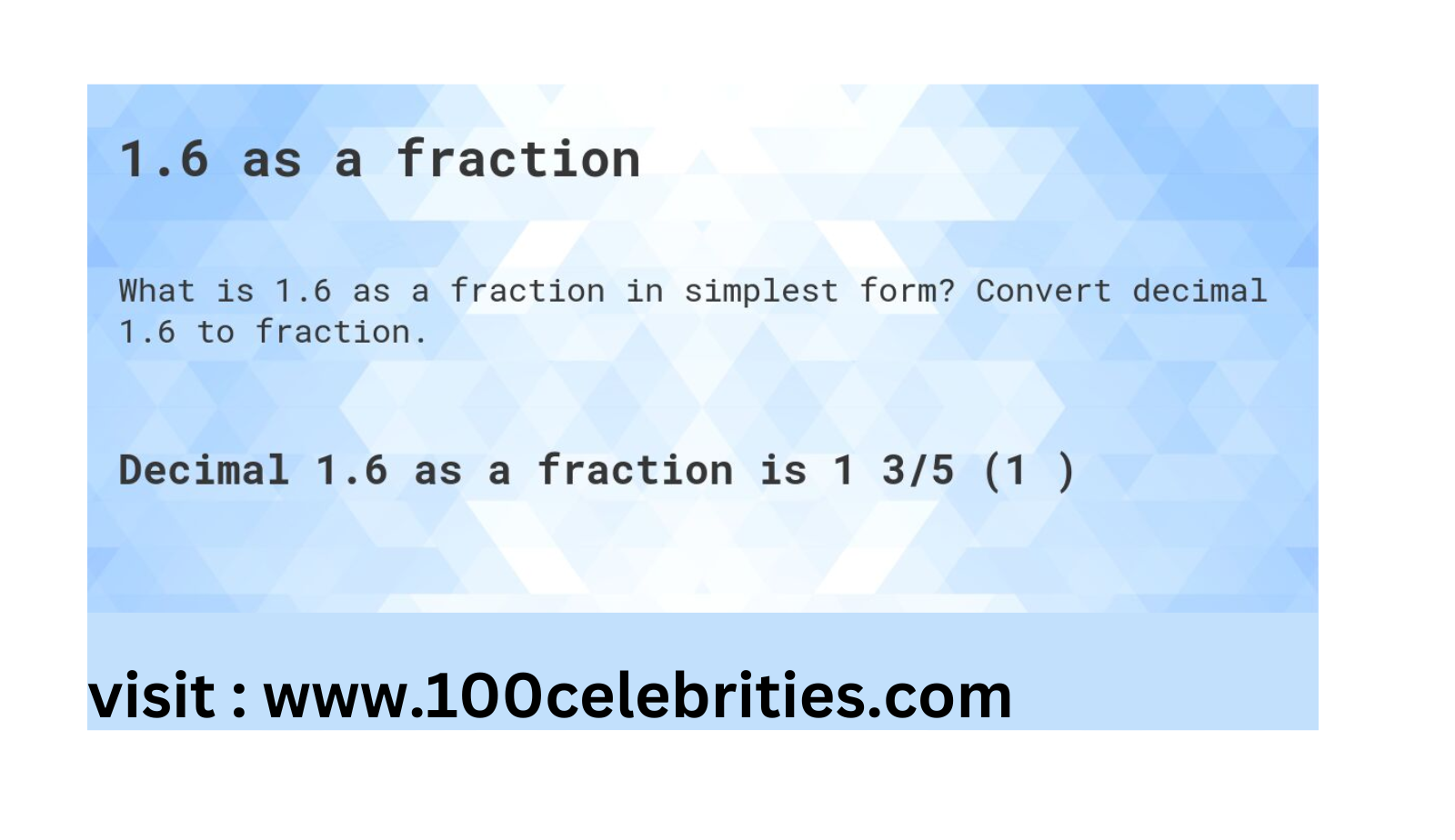 1.6 as a fraction

What is 1.6 as a fraction in simplest form? Convert decimal 1.6 to fraction.

Decimal 1.6 as a fraction is 1 3/5 (1 )

visit : www.100celebrities.com